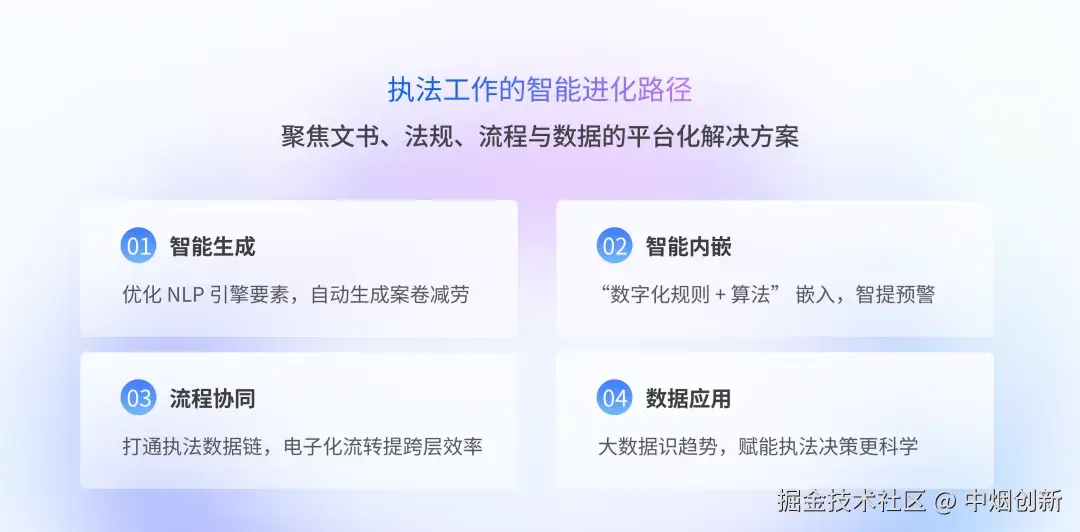 执法工作的智能进化路径

聚焦文书、法规、流程与数据的平台化解决方案

01 智能生成

优化 NLP 引擎要素，自动生成案卷减劳

02 智能内嵌

“数字化规则 + 算法” 嵌入，智提预警

03 流程协同

打通执法数据链，电子化流转提跨层效率

04 数据应用

大数据识趋势，赋能执法决策更科学

掘金技术社区 @ 中烟创新